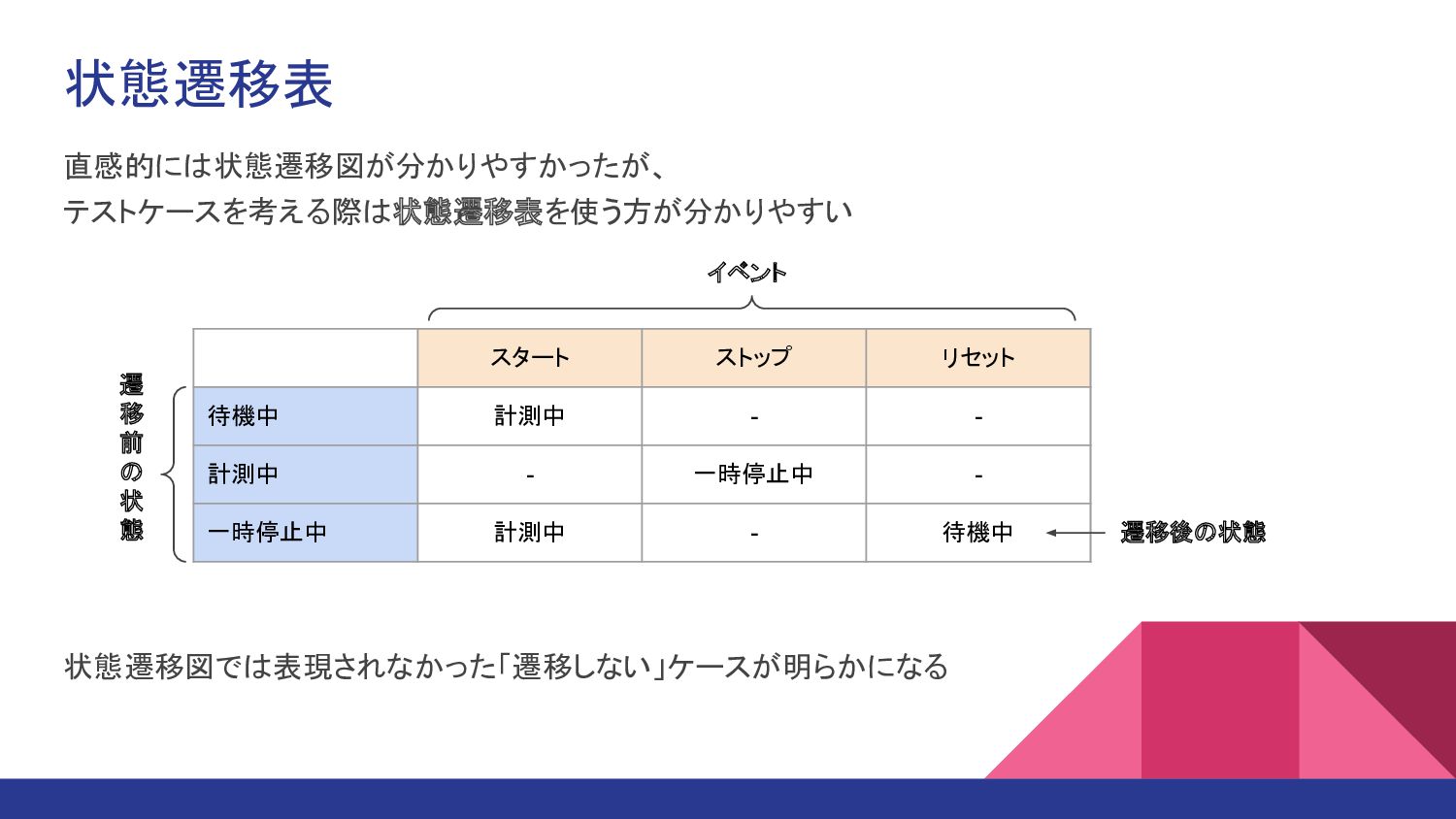 状態遷移表

直感的には状態遷移図が分かりやすかったが、
テストケースを考える際は状態遷移表を使う方が分かりやすい

イベント

遷移前の状態

| | スタート | ストップ | リセット |
|---|---|---|---|
| 待機中 | 計測中 | - | - |
| 計測中 | - | 一時停止中 | - |
| 一時停止中 | 計測中 | - | 待機中 |

遷移後の状態

状態遷移図では表現されなかった「遷移しない」ケースが明らかになる